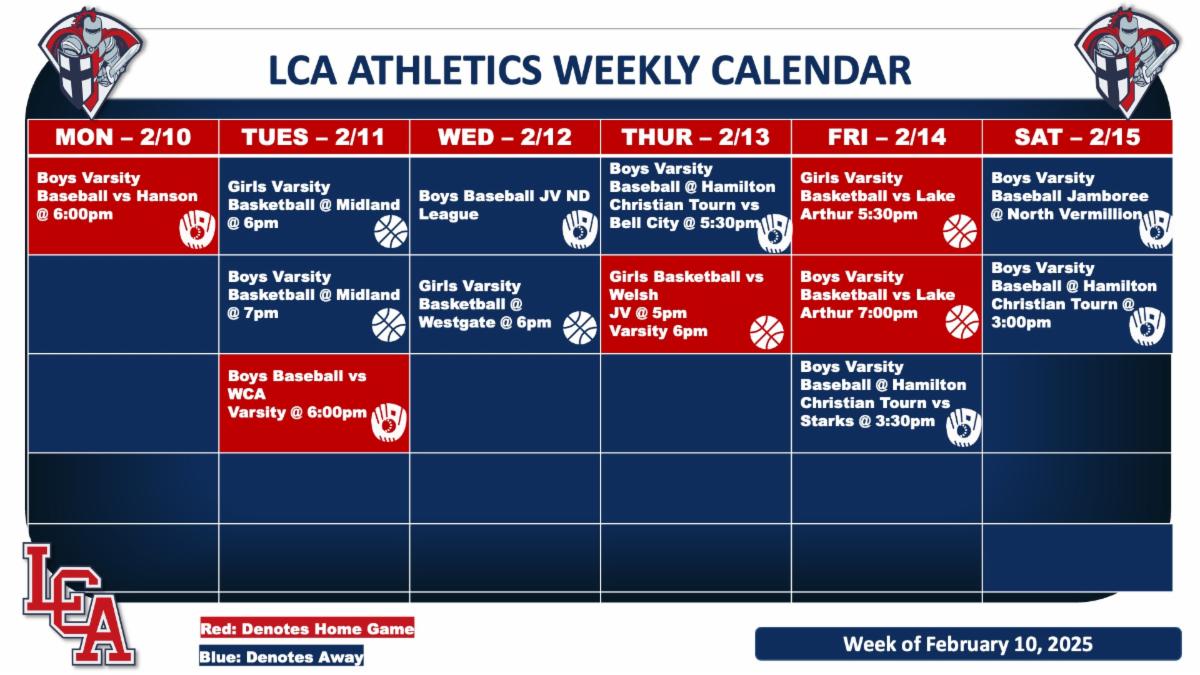 LCA ATHLETICS WEEKLY CALENDAR

| MON – 2/10 | TUES – 2/11 | WED – 2/12 | THUR – 2/13 | FRI – 2/14 | SAT – 2/15 |
|---|---|---|---|---|---|
| Boys Varsity Baseball vs Hanson @ 6:00pm | Girls Varsity Basketball @ Midland @ 6pm | Boys Baseball JV ND League | Boys Varsity Baseball @ Hamilton Christian Tourn vs Bell City @ 5:30pm | Girls Varsity Basketball vs Lake Arthur 5:30pm | Boys Varsity Baseball Jamboree @ North Vermillion |
| | Boys Varsity Basketball @ Midland @ 7pm | Girls Varsity Basketball @ Westgate @ 6pm | Girls Basketball vs Welsh JV @ 5pm Varsity 6pm | Boys Varsity Basketball vs Lake Arthur 7:00pm | Boys Varsity Baseball @ Hamilton Christian Tourn @ 3:00pm |
| | Boys Baseball vs WCA Varsity @ 6:00pm | | | Boys Varsity Baseball @ Hamilton Christian Tourn vs Starks @ 3:30pm | |
| | | | | | |
| | | | | | |

LCA

Red: Denotes Home Game
Blue: Denotes Away

Week of February 10, 2025